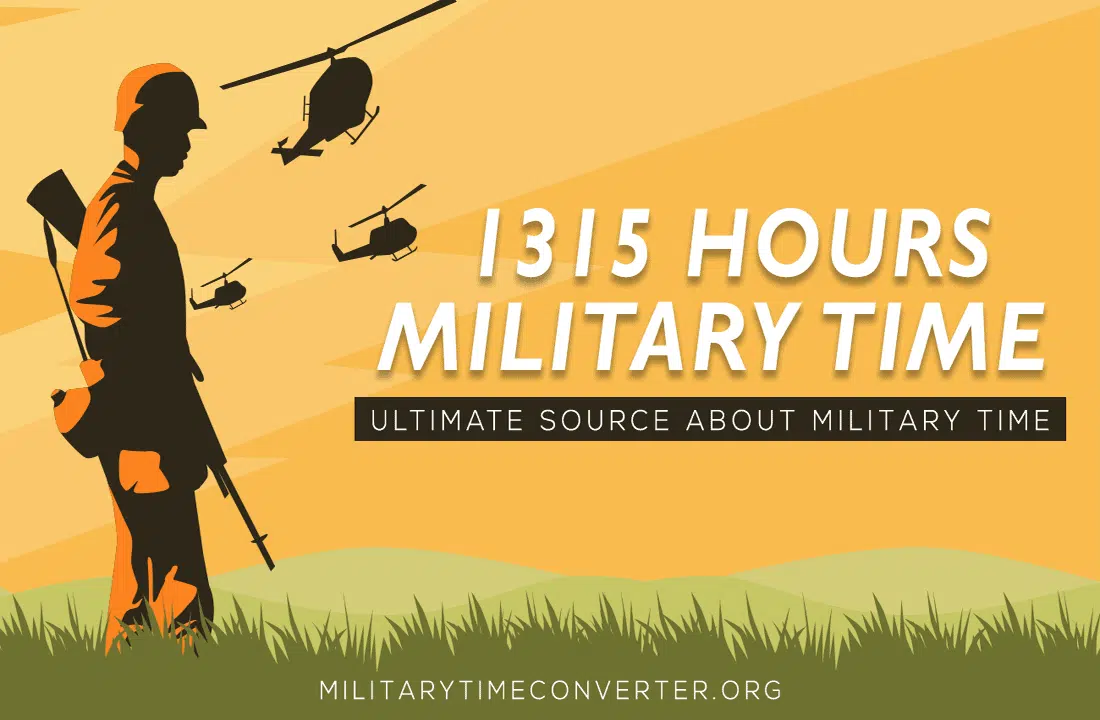 1315 HOURS
MILITARY TIME

ULTIMATE SOURCE ABOUT MILITARY TIME

MILITARYTIMECONVERTER.ORG